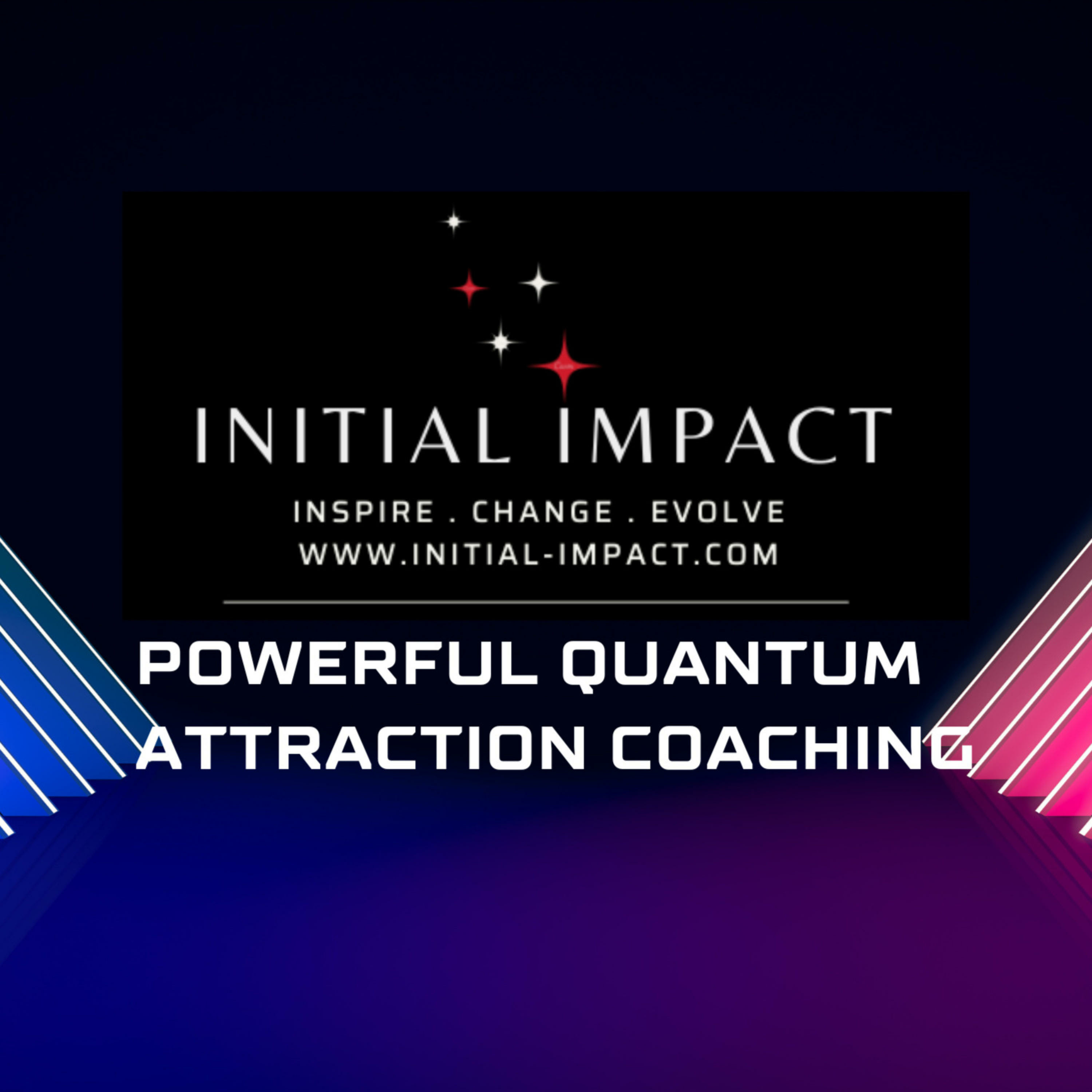 INITIAL IMPACT

INSPIRE . CHANGE . EVOLVE
WWW.INITIAL-IMPACT.COM

POWERFUL QUANTUM ATTRACTION COACHING